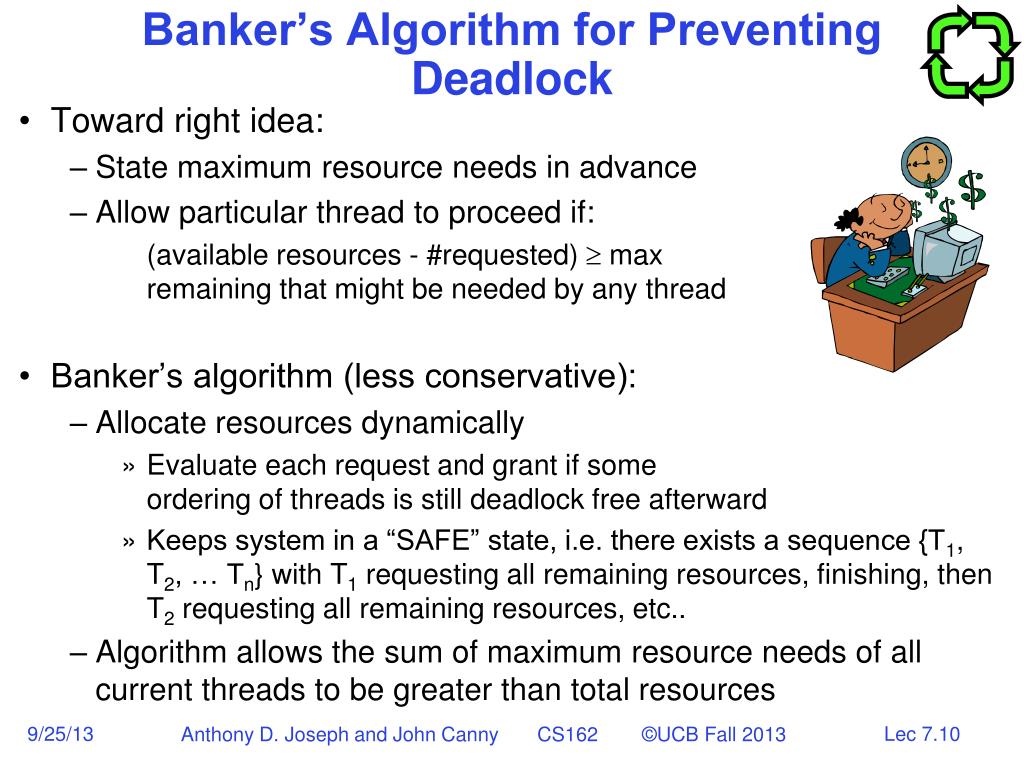 Banker's Algorithm for Preventing Deadlock

• Toward right idea:
– State maximum resource needs in advance
– Allow particular thread to proceed if:
(available resources - #requested) $\geq$ max remaining that might be needed by any thread

• Banker's algorithm (less conservative):
– Allocate resources dynamically
» Evaluate each request and grant if some ordering of threads is still deadlock free afterward
» Keeps system in a "SAFE" state, i.e. there exists a sequence {$T_1$, $T_2$, … $T_n$} with $T_1$ requesting all remaining resources, finishing, then $T_2$ requesting all remaining resources, etc..
– Algorithm allows the sum of maximum resource needs of all current threads to be greater than total resources

9/25/13 Anthony D. Joseph and John Canny CS162 ©UCB Fall 2013 Lec 7.10